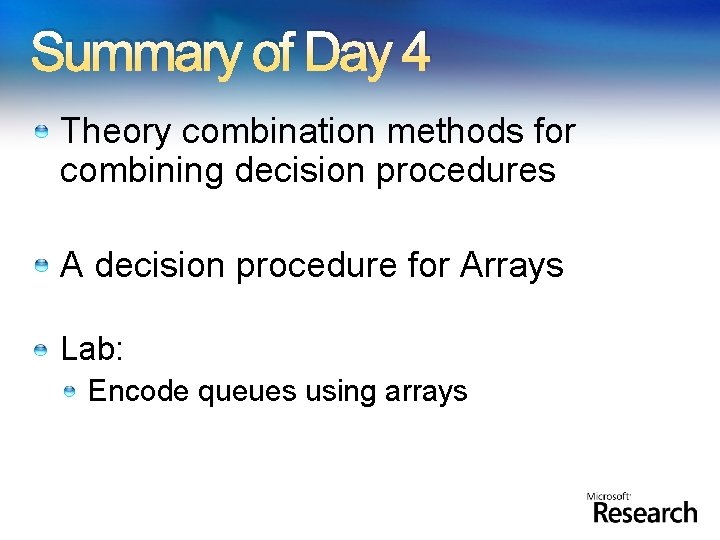 Summary of Day 4

Theory combination methods for combining decision procedures

A decision procedure for Arrays

Lab:

Encode queues using arrays

Microsoft Research